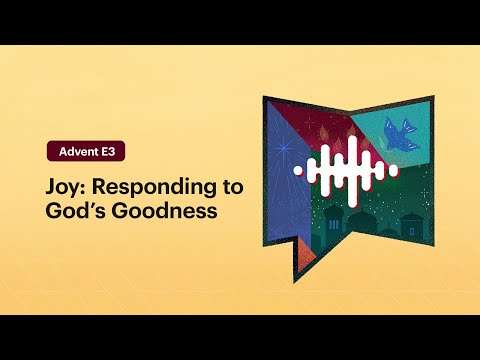 Advent E3

Joy: Responding to God’s Goodness